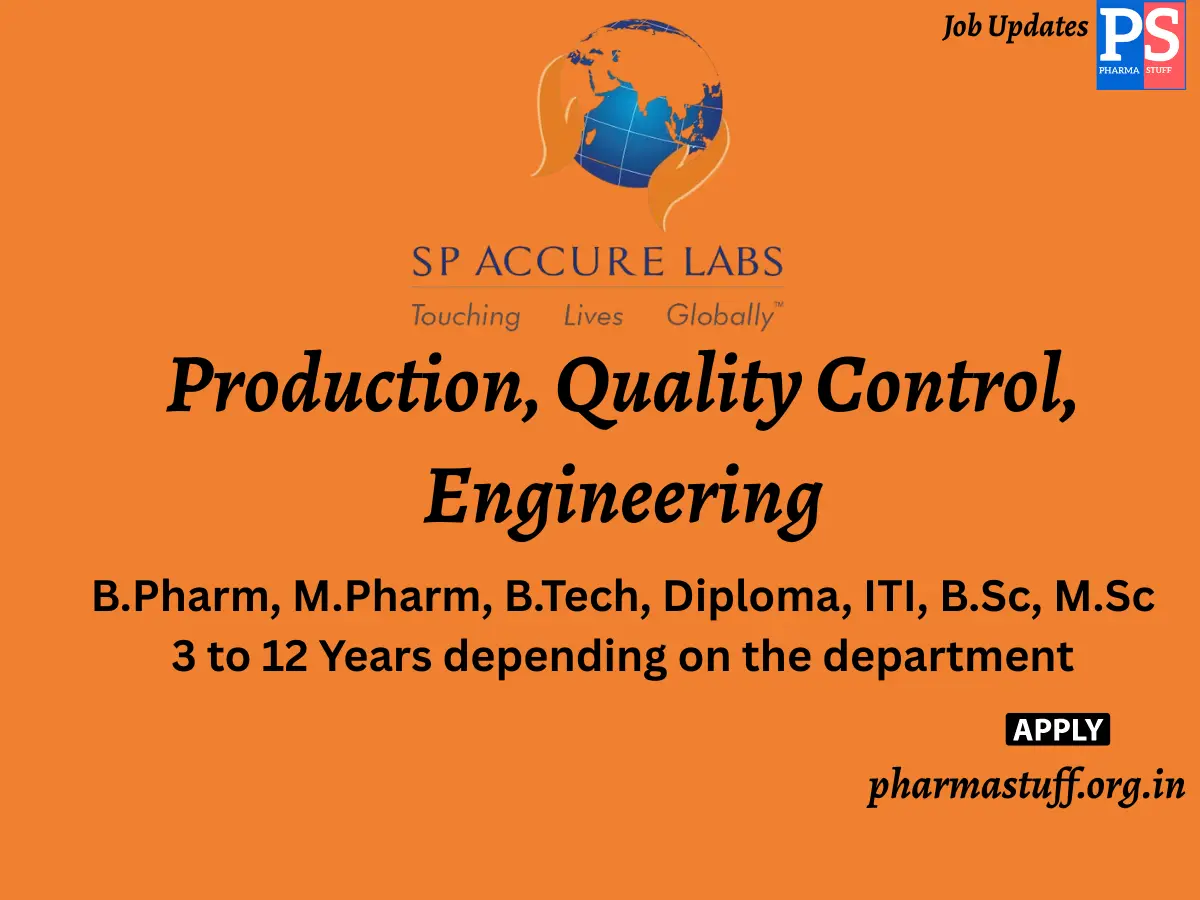 Job Updates
PS
PHARMA STUFF

SP ACCURE LABS
Touching Lives Globally™

Production, Quality Control, Engineering

B.Pharm, M.Pharm, B.Tech, Diploma, ITI, B.Sc, M.Sc
3 to 12 Years depending on the department

APPLY
pharmastuff.org.in